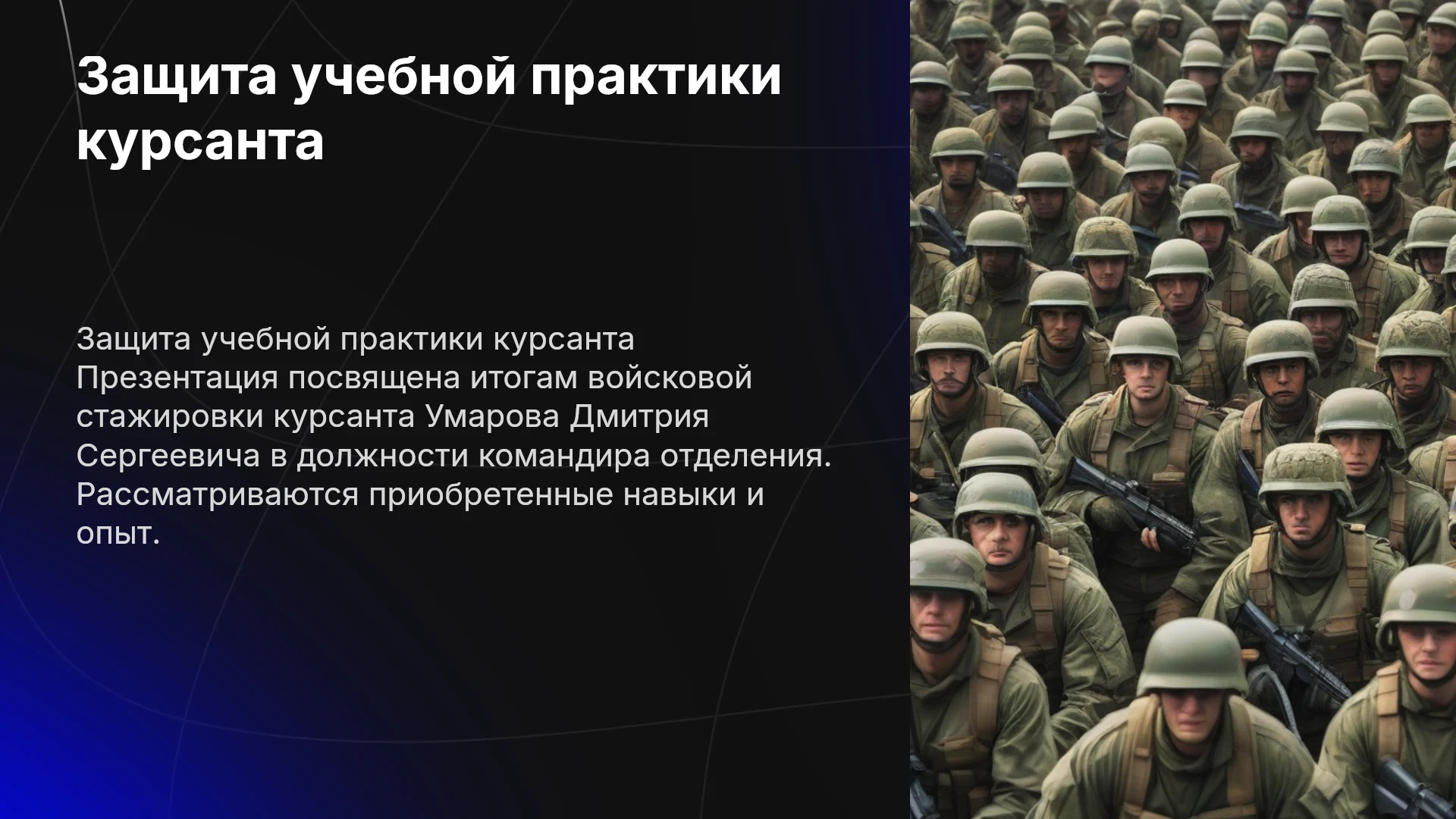 Защита учебной практики курсанта

Защита учебной практики курсанта Презентация посвящена итогам войсковой стажировки курсанта Умарова Дмитрия Сергеевича в должности командира отделения. Рассматриваются приобретенные навыки и опыт.